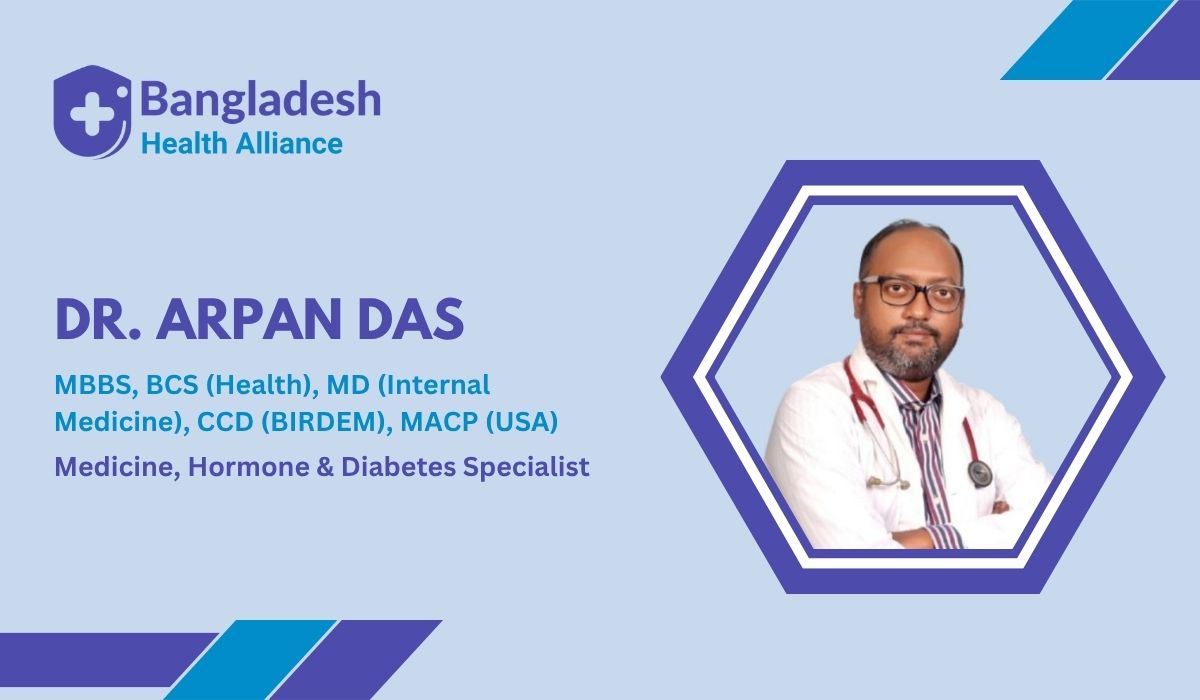 Bangladesh
Health Alliance

DR. ARPAN DAS

MBBS, BCS (Health), MD (Internal Medicine), CCD (BIRDEM), MACP (USA)

Medicine, Hormone & Diabetes Specialist